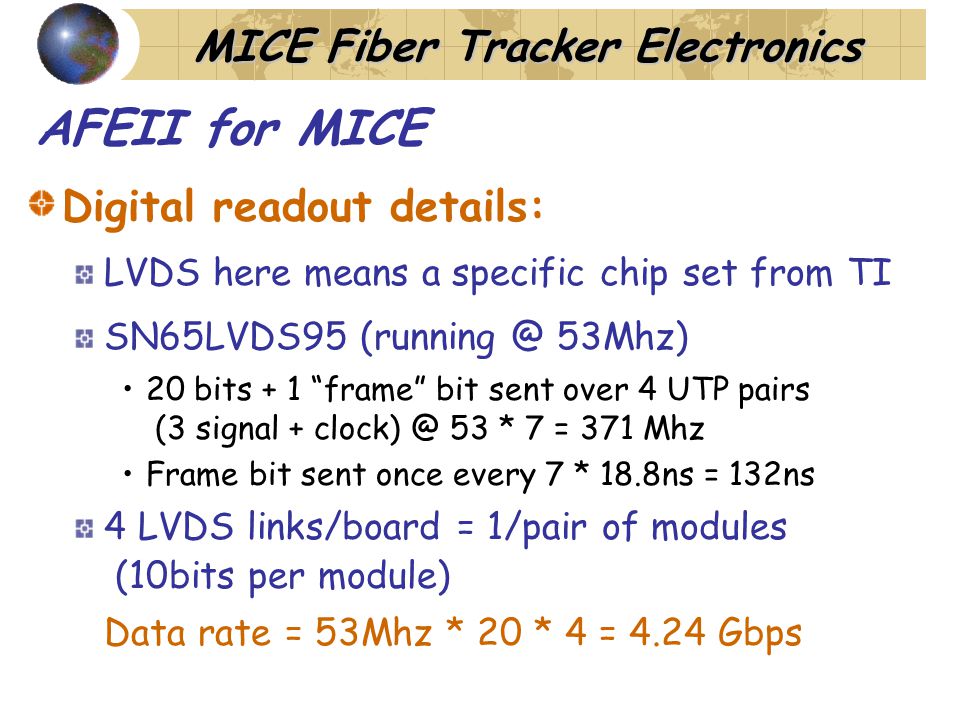 MICE Fiber Tracker Electronics

AFEII for MICE

Digital readout details:

LVDS here means a specific chip set from TI

SN65LVDS95 (running @ 53Mhz)

• 20 bits + 1 “frame” bit sent over 4 UTP pairs (3 signal + clock) @ 53 * 7 = 371 Mhz

• Frame bit sent once every 7 * 18.8ns = 132ns

4 LVDS links/board = 1/pair of modules (10bits per module)

Data rate = 53Mhz * 20 * 4 = 4.24 Gbps